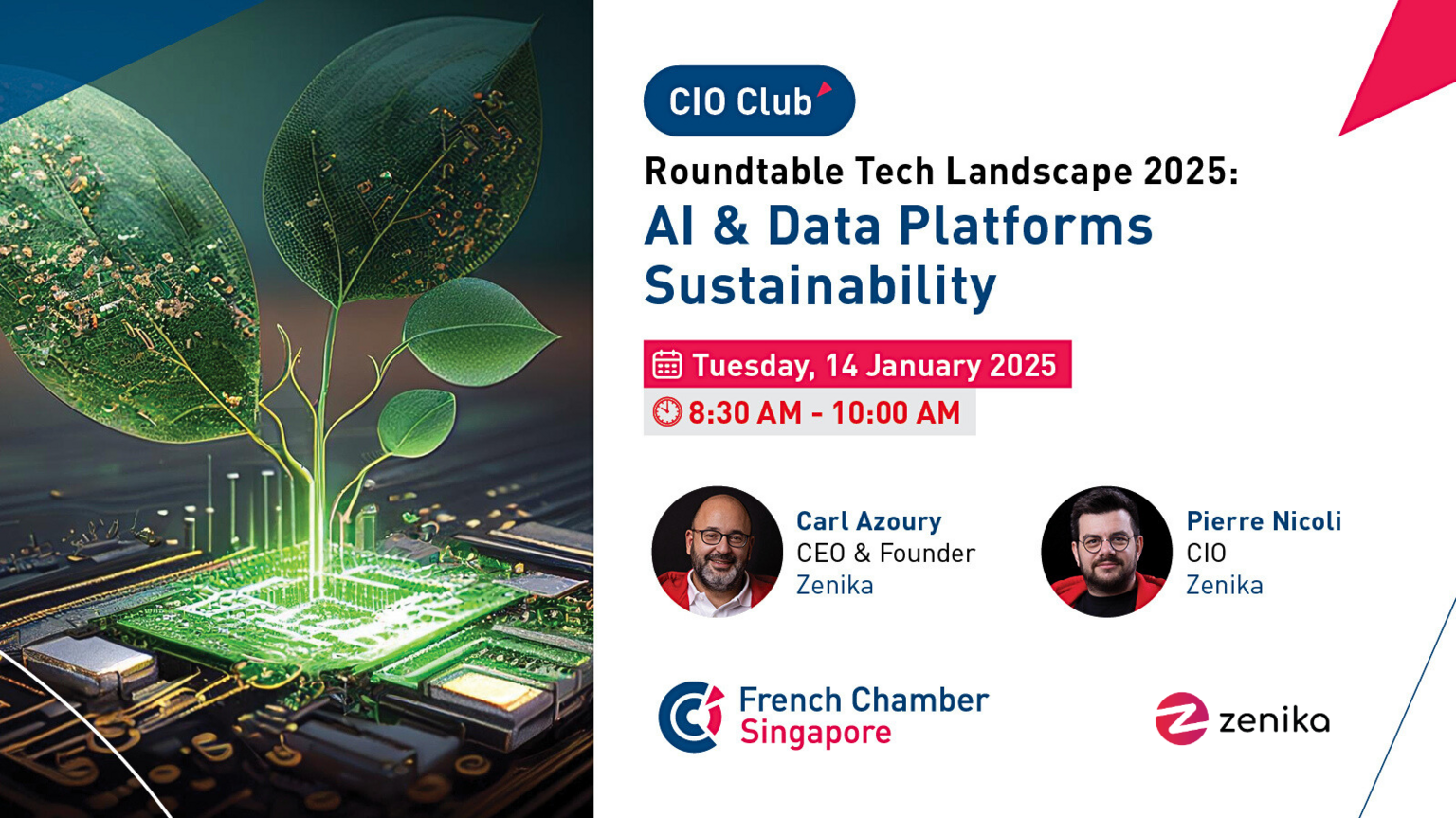 CIO Club

Roundtable Tech Landscape 2025:
AI & Data Platforms Sustainability

Tuesday, 14 January 2025
8:30 AM - 10:00 AM

Carl Azoury
CEO & Founder
Zenika

Pierre Nicoli
CIO
Zenika

French Chamber
Singapore

zenika